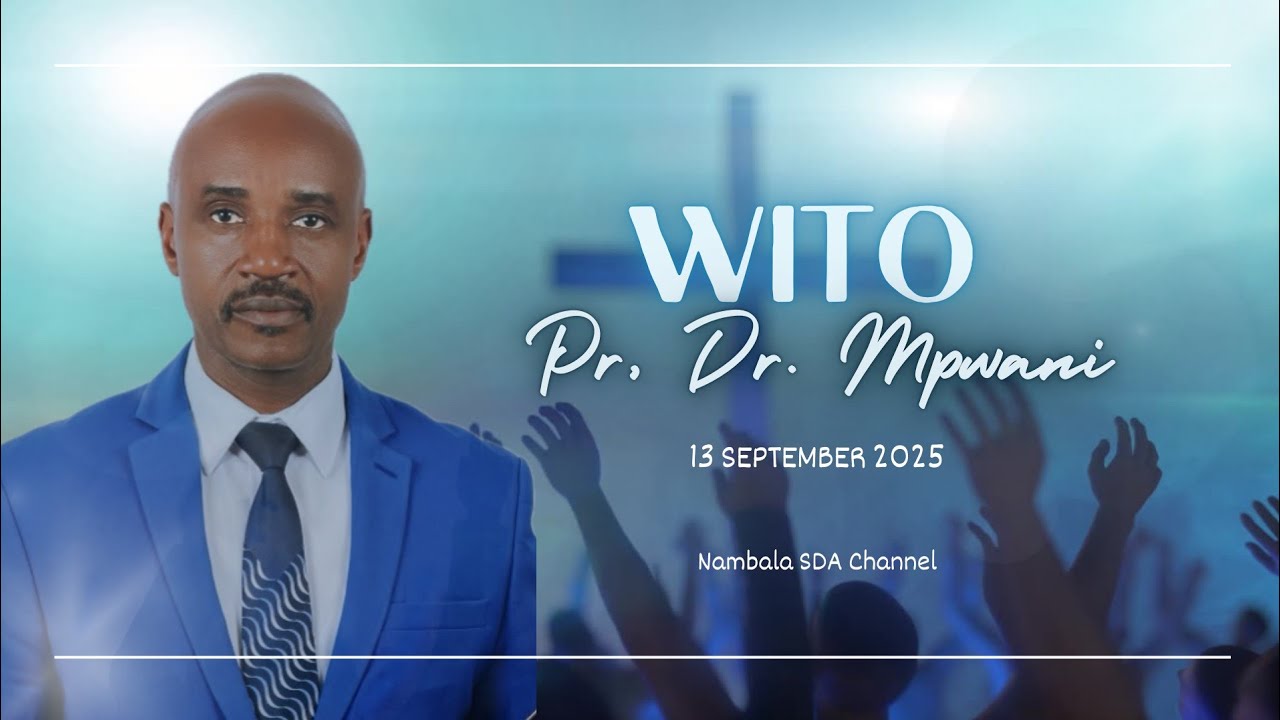 WITO

Pr. Dr. Mpwani

13 SEPTEMBER 2025

Nambala SDA Channel